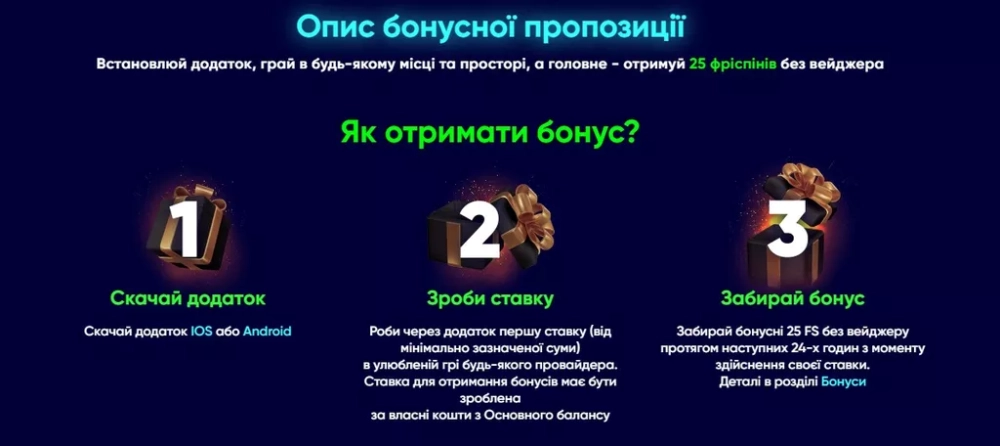 Опис бонусної пропозиції

Встановлюй додаток, грай в будь-якому місці та просторі, а головне - отримуй 25 фріспінів без вейджера

Як отримати бонус?

1

Скачай додаток

Скачай додаток IOS або Android

2

Зроби ставку

Роби через додаток першу ставку (від мінімально зазначеної суми) в улюбленій грі будь-якого провайдера. Ставка для отримання бонусів має бути зроблена за власні кошти з Основного балансу

3

Забирай бонус

Забирай бонусні 25 FS без вейджеру протягом наступних 24-х годин з моменту здійснення своєї ставки. Деталі в розділі Бонуси